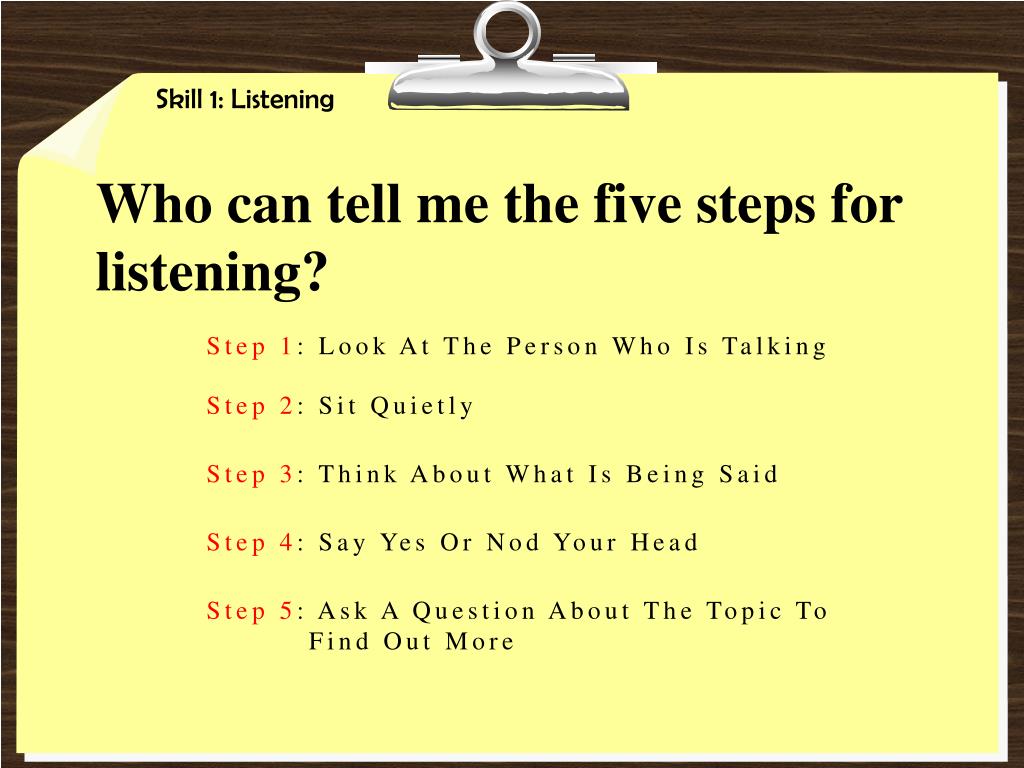 Skill 1: Listening

Who can tell me the five steps for listening?

Step 1: Look At The Person Who Is Talking

Step 2: Sit Quietly

Step 3: Think About What Is Being Said

Step 4: Say Yes Or Nod Your Head

Step 5: Ask A Question About The Topic To Find Out More